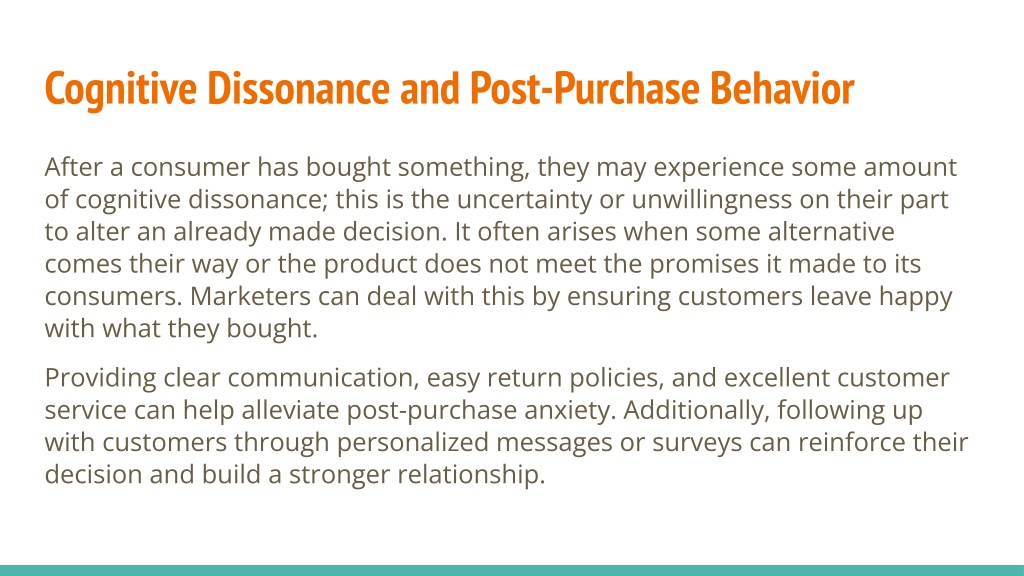 Cognitive Dissonance and Post-Purchase Behavior

After a consumer has bought something, they may experience some amount of cognitive dissonance; this is the uncertainty or unwillingness on their part to alter an already made decision. It often arises when some alternative comes their way or the product does not meet the promises it made to its consumers. Marketers can deal with this by ensuring customers leave happy with what they bought.

Providing clear communication, easy return policies, and excellent customer service can help alleviate post-purchase anxiety. Additionally, following up with customers through personalized messages or surveys can reinforce their decision and build a stronger relationship.